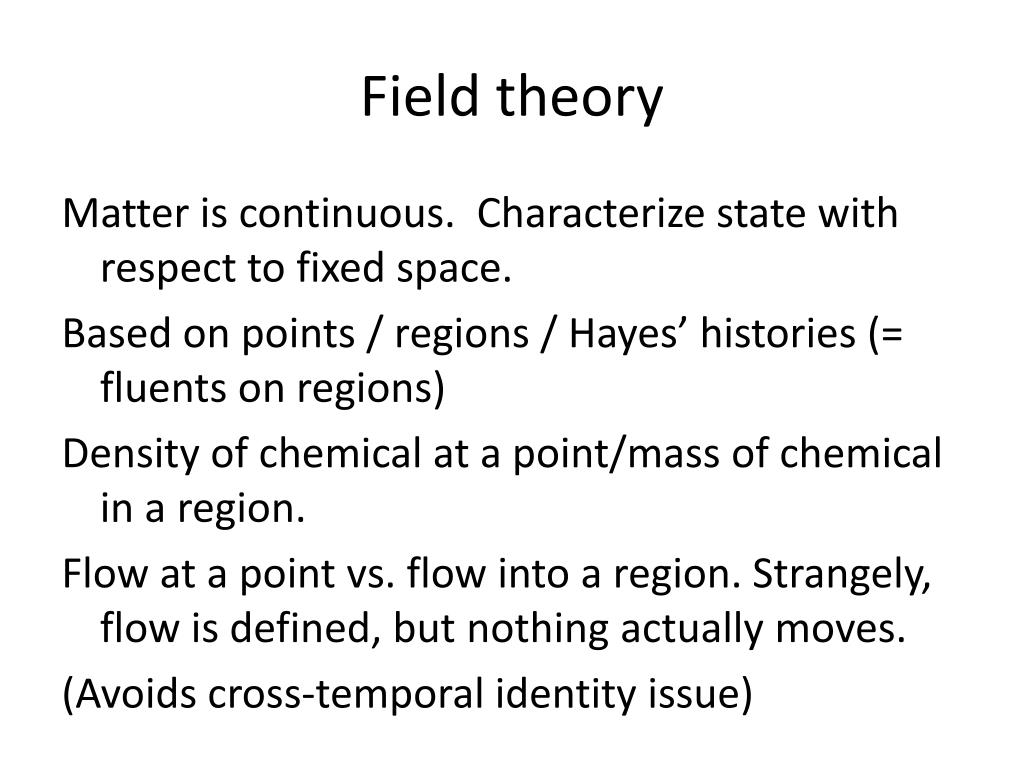 Field theory

Matter is continuous.  Characterize state with respect to fixed space.

Based on points / regions / Hayes’ histories (= fluents on regions)

Density of chemical at a point/mass of chemical in a region.

Flow at a point vs. flow into a region. Strangely, flow is defined, but nothing actually moves.

(Avoids cross-temporal identity issue)